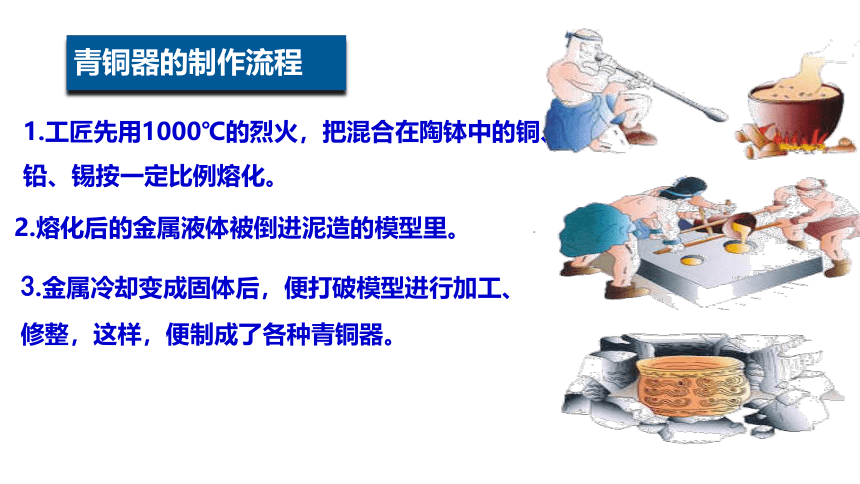 青铜器的制作流程

1.工匠先用1000℃的烈火，把混合在陶钵中的铜、铅、锡按一定比例熔化。

2.熔化后的金属液体被倒进泥造的模型里。

3.金属冷却变成固体后，便打破模型进行加工、修整，这样，便制成了各种青铜器。